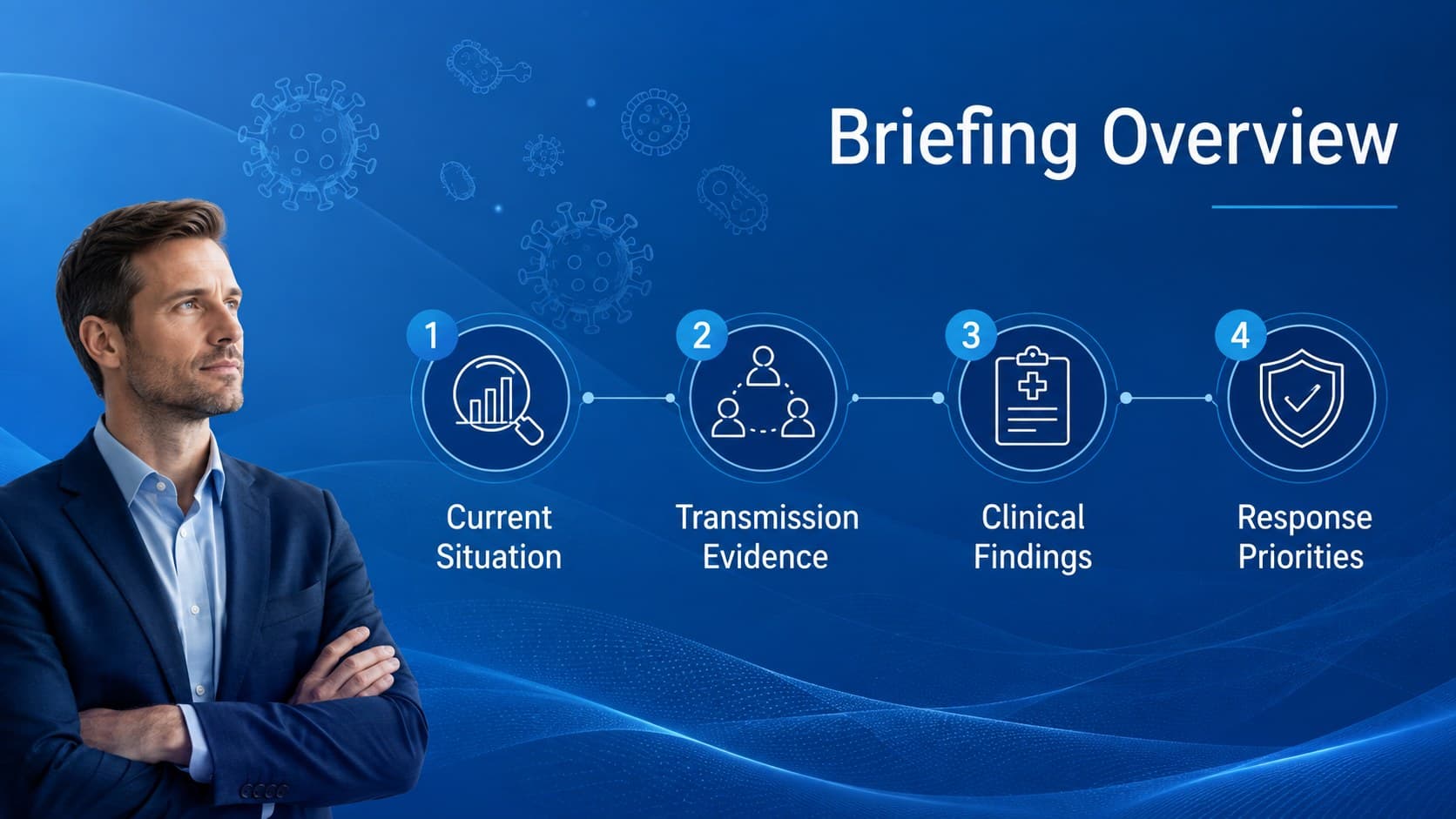 Briefing Overview

1
Current Situation

2
Transmission Evidence

3
Clinical Findings

4
Response Priorities